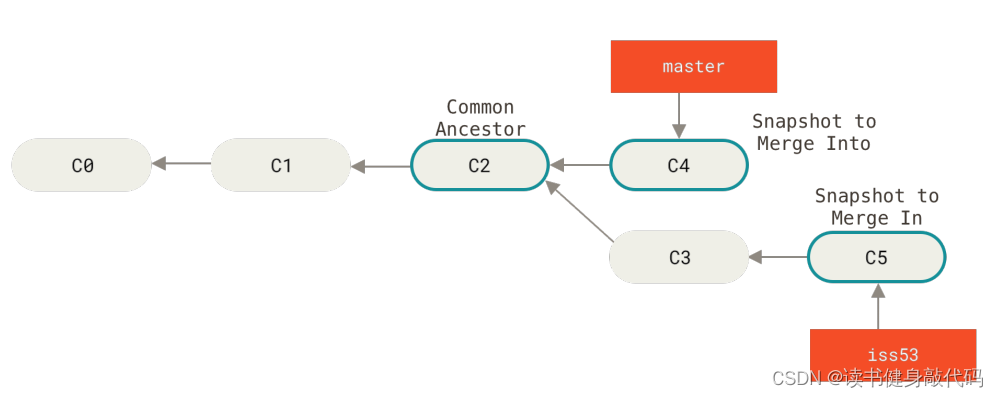 master

Common Ancestor

Snapshot to Merge Into

C0

C1

C2

C4

Snapshot to Merge In

C3

C5

iss53

CSDN @读书健身敲代码